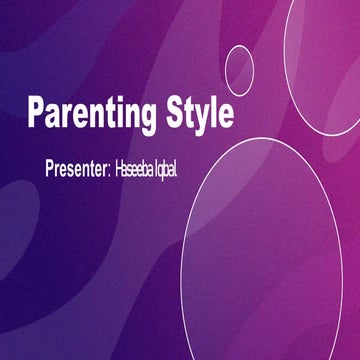 Parenting Style

Presenter: Haseeba Iqbal